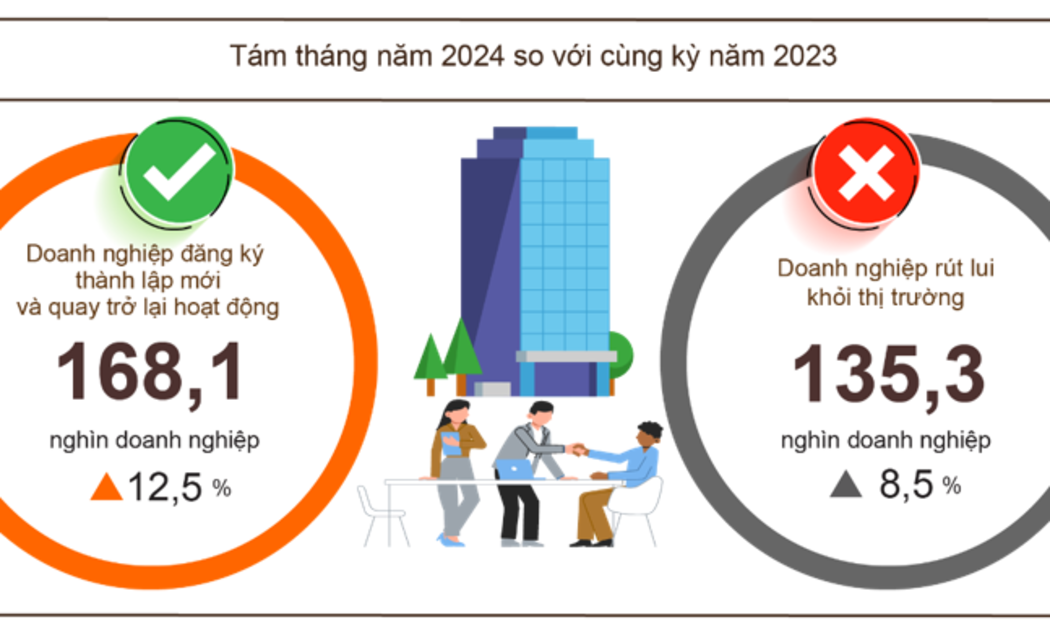 Tám tháng năm 2024 so với cùng kỳ năm 2023

Doanh nghiệp đăng ký thành lập mới và quay trở lại hoạt động

168,1

nghìn doanh nghiệp

12,5 %

Doanh nghiệp rút lui khỏi thị trường

135,3

nghìn doanh nghiệp

8,5 %